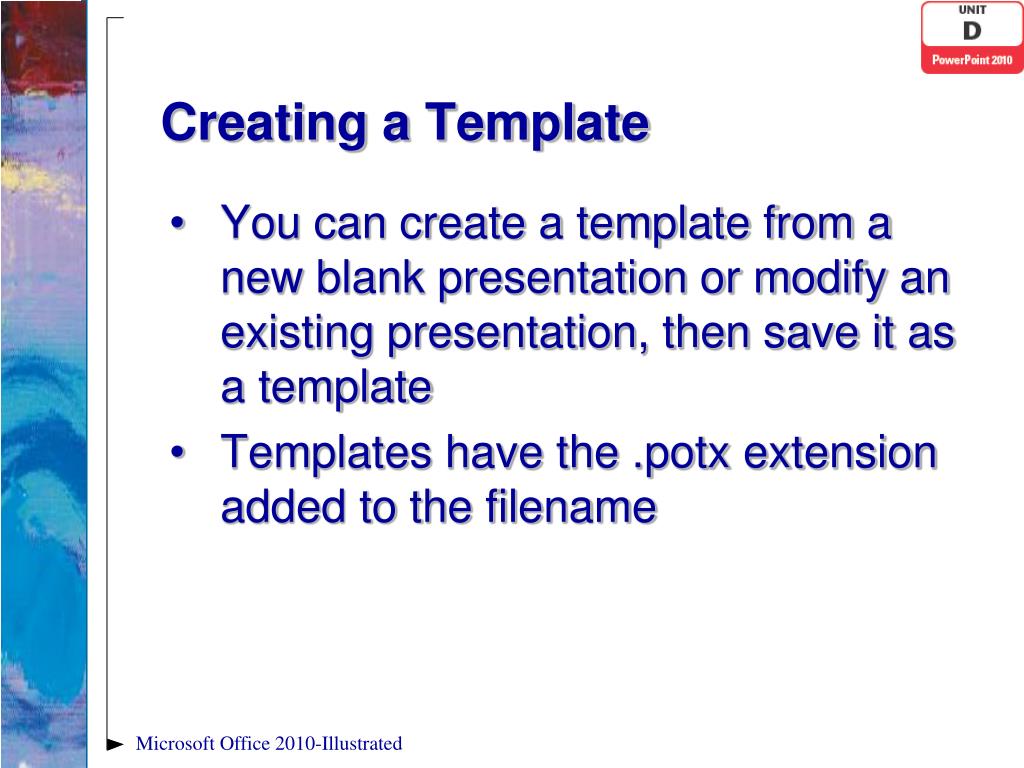 UNIT
D
PowerPoint 2010

Creating a Template

• You can create a template from a new blank presentation or modify an existing presentation, then save it as a template
• Templates have the .potx extension added to the filename

Microsoft Office 2010-Illustrated